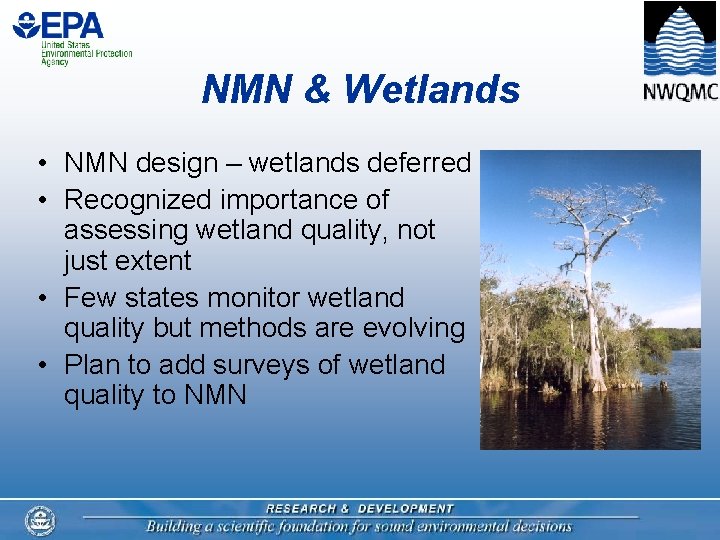 EPA
United States Environmental Protection Agency

NWQMC

NMN & Wetlands

• NMN design – wetlands deferred
• Recognized importance of assessing wetland quality, not just extent
• Few states monitor wetland quality but methods are evolving
• Plan to add surveys of wetland quality to NMN

RESEARCH & DEVELOPMENT
Building a scientific foundation for sound environmental decisions